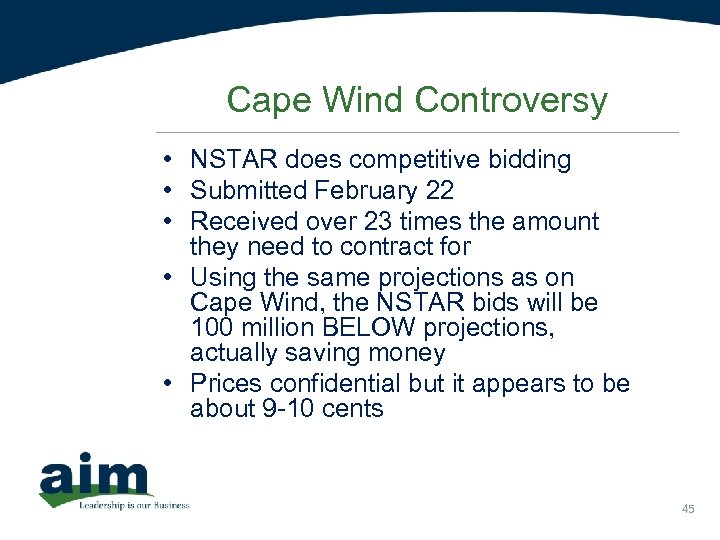 Cape Wind Controversy

• NSTAR does competitive bidding
• Submitted February 22
• Received over 23 times the amount they need to contract for
• Using the same projections as on Cape Wind, the NSTAR bids will be 100 million BELOW projections, actually saving money
• Prices confidential but it appears to be about 9-10 cents

aim
Leadership is our Business

45